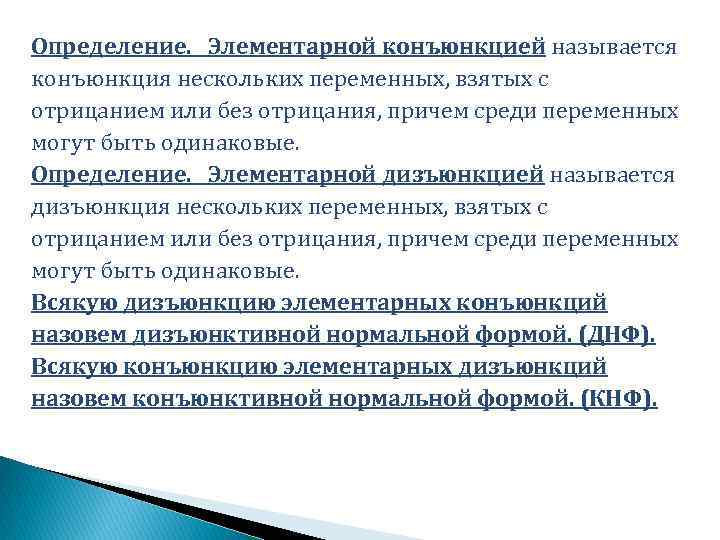 Определение. Элементарной конъюнкцией называется конъюнкция нескольких переменных, взятых с отрицанием или без отрицания, причем среди переменных могут быть одинаковые.
Определение. Элементарной дизъюнкцией называется дизъюнкция нескольких переменных, взятых с отрицанием или без отрицания, причем среди переменных могут быть одинаковые.
Всякую дизъюнкцию элементарных конъюнкций назовем дизъюнктивной нормальной формой. (ДНФ).
Всякую конъюнкцию элементарных дизъюнкций назовем конъюнктивной нормальной формой. (КНФ).